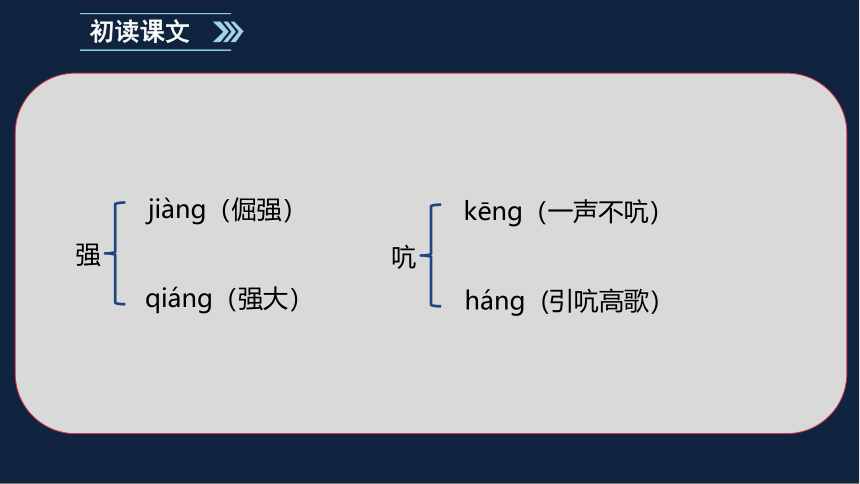 初读课文

强 jiàng（倔强）
qiáng（强大）

吭 kēng（一声不吭）
háng（引吭高歌）